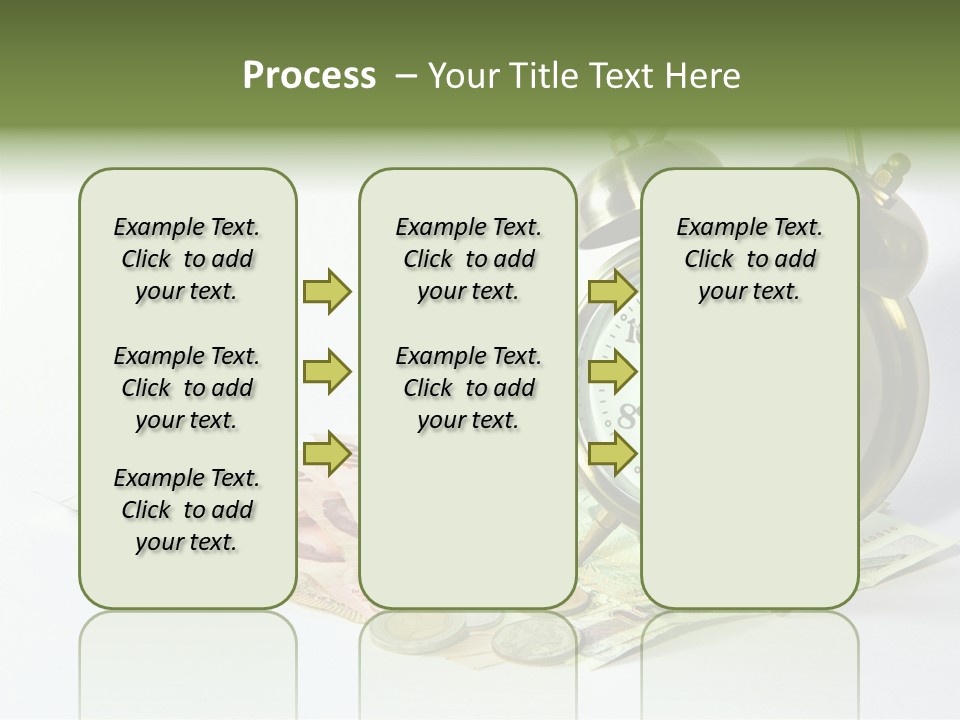 Process – Your Title Text Here

Example Text. Click to add your text.

Example Text. Click to add your text.

Example Text. Click to add your text.

Example Text. Click to add your text.

Example Text. Click to add your text.

Example Text. Click to add your text.